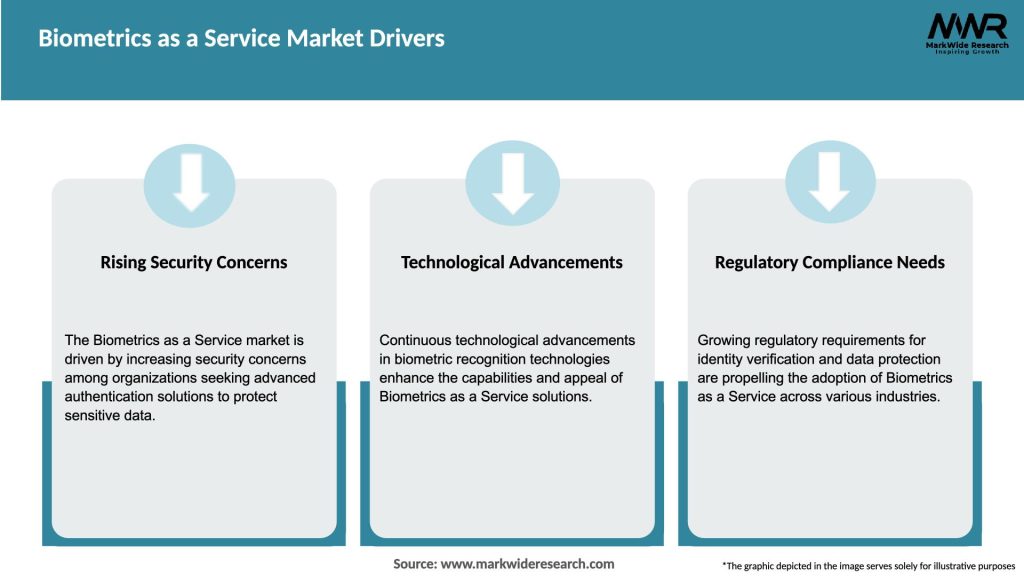 Biometrics as a Service Market Drivers

MWR
MarkWide Research
Inspiring Growth

Rising Security Concerns

The Biometrics as a Service market is driven by increasing security concerns among organizations seeking advanced authentication solutions to protect sensitive data.

Technological Advancements

Continuous technological advancements in biometric recognition technologies enhance the capabilities and appeal of Biometrics as a Service solutions.

Regulatory Compliance Needs

Growing regulatory requirements for identity verification and data protection are propelling the adoption of Biometrics as a Service across various industries.

Source: www.markwideresearch.com

*The graphic depicted in the image serves solely for illustrative purposes